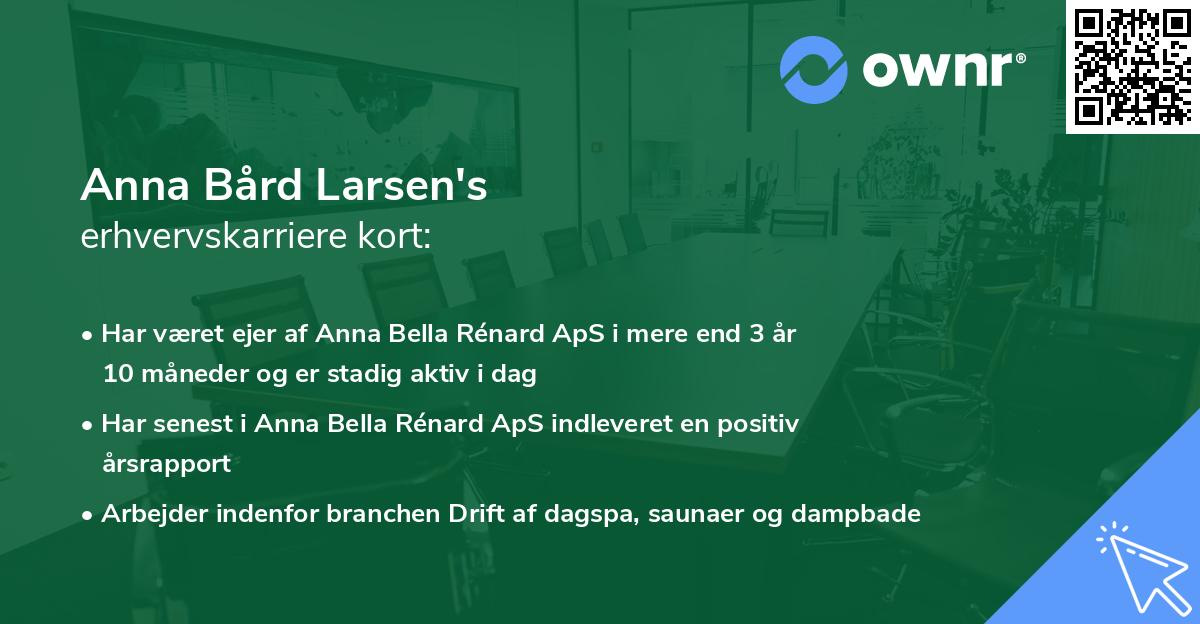 ownr®

Anna Bård Larsen's
erhvervskarriere kort:

• Har været ejer af Anna Bella Rénard ApS i mere end 3 år 10 måneder og er stadig aktiv i dag

• Har senest i Anna Bella Rénard ApS indleveret en positiv årsrapport

• Arbejder indenfor branchen Drift af dagspa, saunaer og dampbade